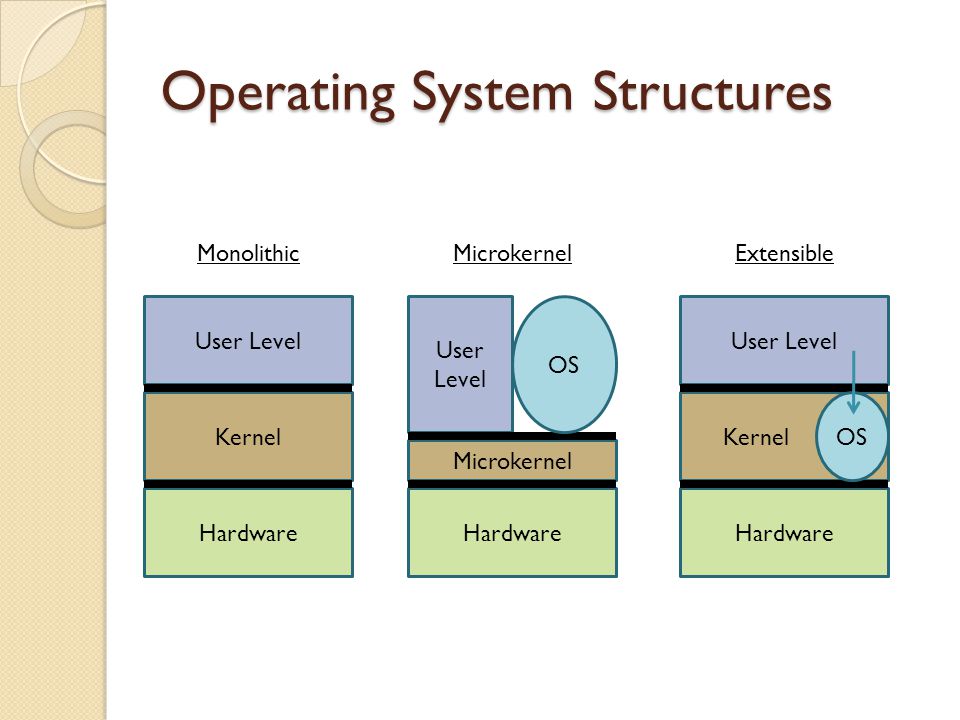 Operating System Structures

Monolithic

User Level

Kernel

Hardware

Microkernel

User Level

OS

Microkernel

Hardware

Extensible

User Level

Kernel

OS

Hardware